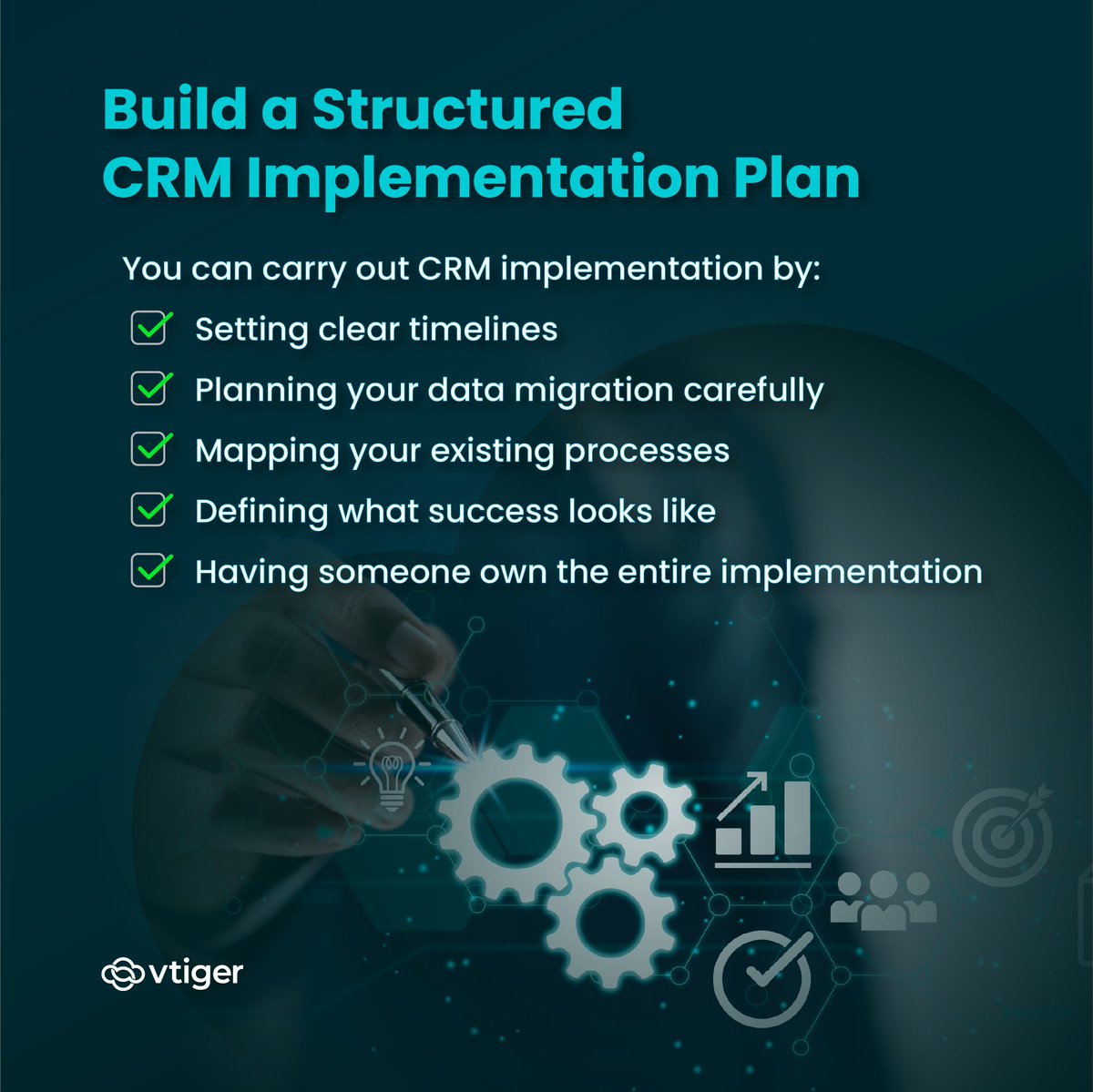 Build a Structured CRM Implementation Plan

You can carry out CRM implementation by:

Setting clear timelines

Planning your data migration carefully

Mapping your existing processes

Defining what success looks like

Having someone own the entire implementation

vtiger